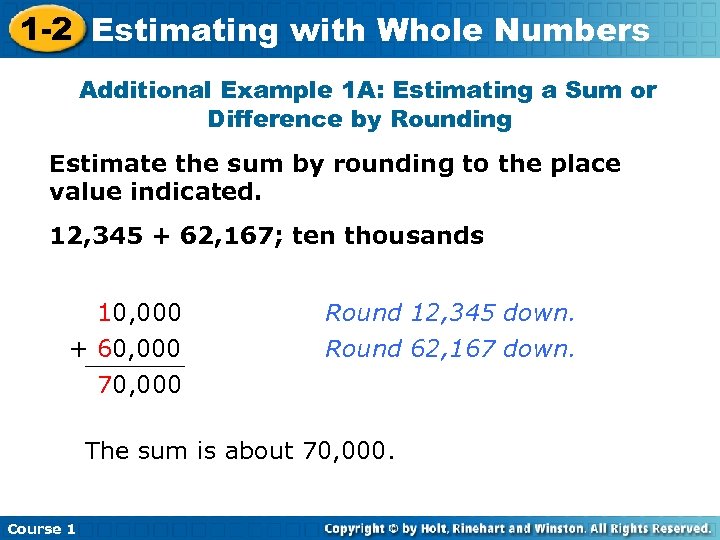 1-2 Estimating with Whole Numbers

Additional Example 1A: Estimating a Sum or Difference by Rounding

Estimate the sum by rounding to the place value indicated.

12,345 + 62,167; ten thousands

10,000 Round 12,345 down.
+ 60,000 Round 62,167 down.
70,000

The sum is about 70,000.

Course 1 Copyright © by Holt, Rinehart and Winston. All Rights Reserved.